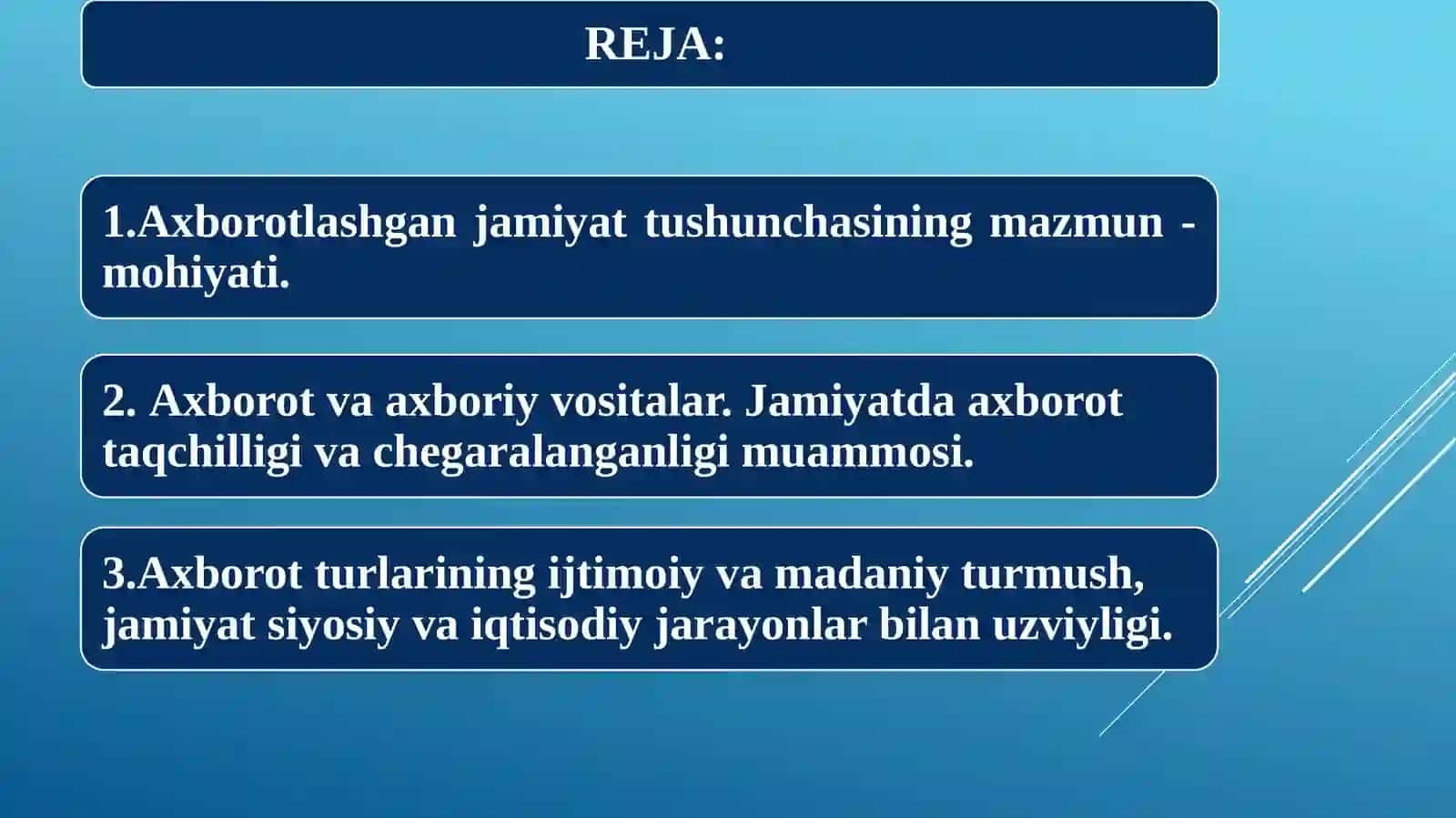 REJA:

1.Axborotlashgan jamiyat tushunchasining mazmun - mohiyati.

2. Axborot va axboriy vositalar. Jamiyatda axborot taqchilligi va chegaralanganligi muammosi.

3.Axborot turlarining ijtimoiy va madaniy turmush, jamiyat siyosiy va iqtisodiy jarayonlar bilan uzviyligi.